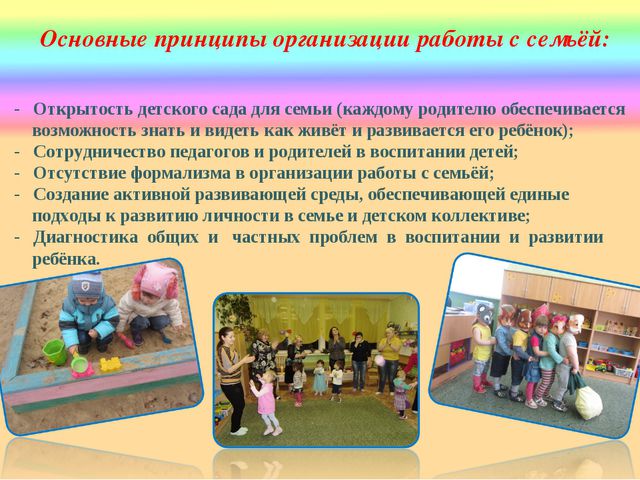 Основные принципы организации работы с семьёй:

- Открытость детского сада для семьи (каждому родителю обеспечивается возможность знать и видеть как живёт и развивается его ребёнок);
- Сотрудничество педагогов и родителей в воспитании детей;
- Отсутствие формализма в организации работы с семьёй;
- Создание активной развивающей среды, обеспечивающей единые подходы к развитию личности в семье и детском коллективе;
- Диагностика общих и частных проблем в воспитании и развитии ребёнка.